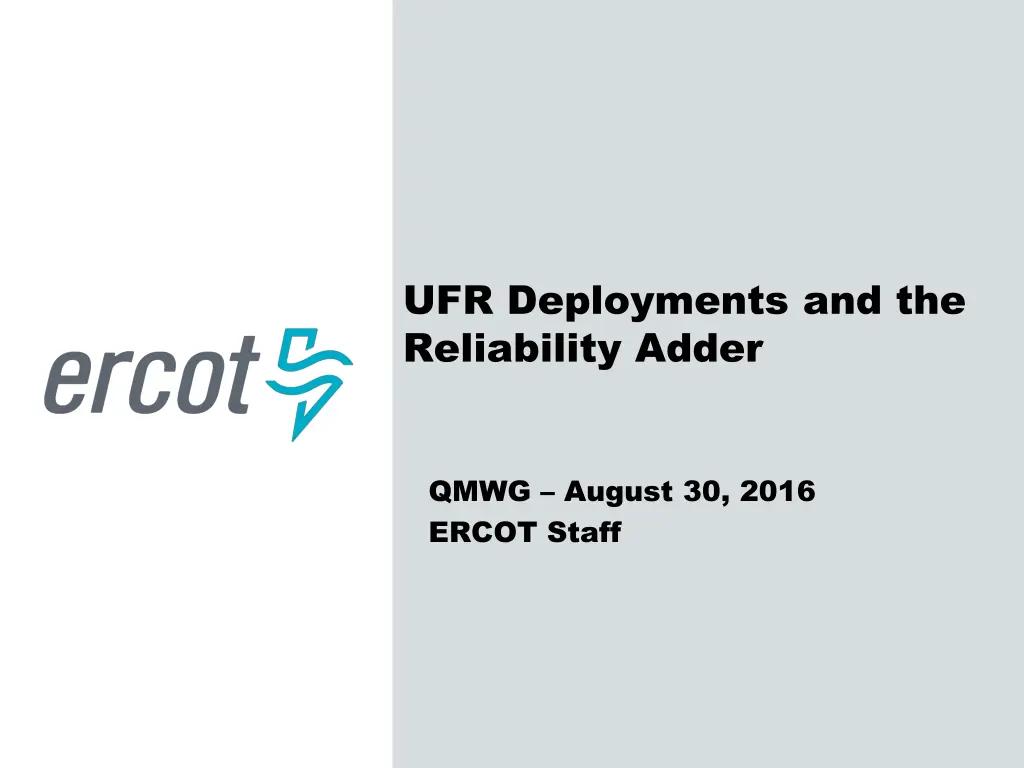 ercot

UFR Deployments and the Reliability Adder

QMWG – August 30, 2016
ERCOT Staff